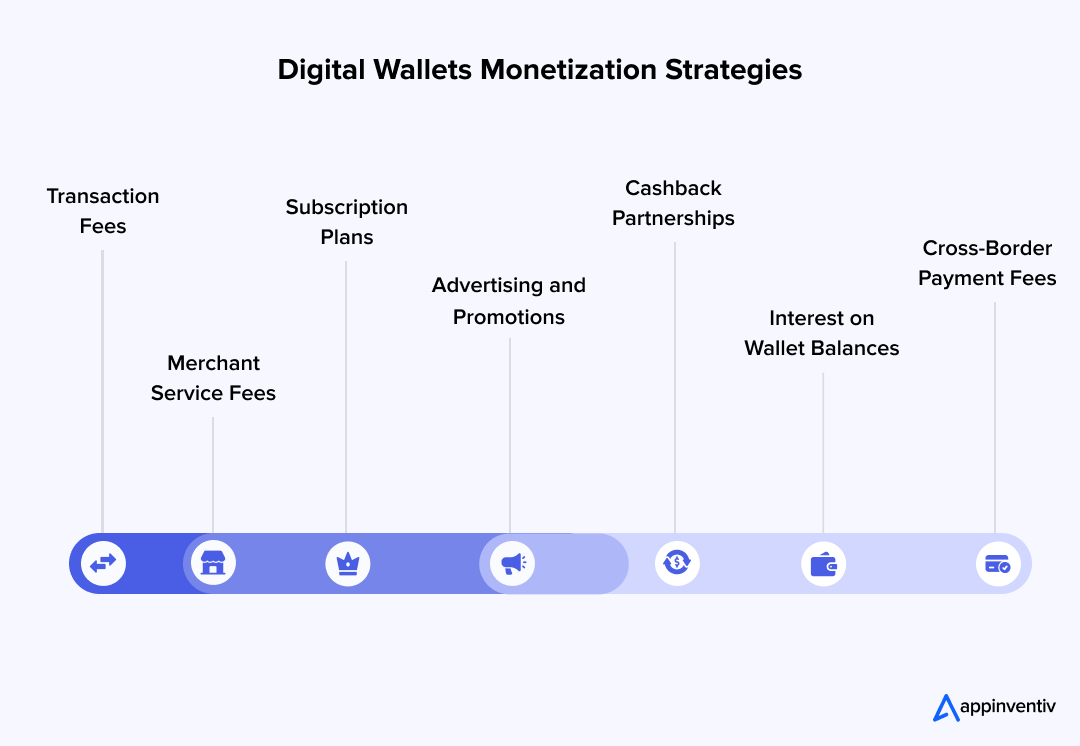 Digital Wallets Monetization Strategies

Transaction Fees

Merchant Service Fees

Subscription Plans

Advertising and Promotions

Cashback Partnerships

Interest on Wallet Balances

Cross-Border Payment Fees

appinventiv